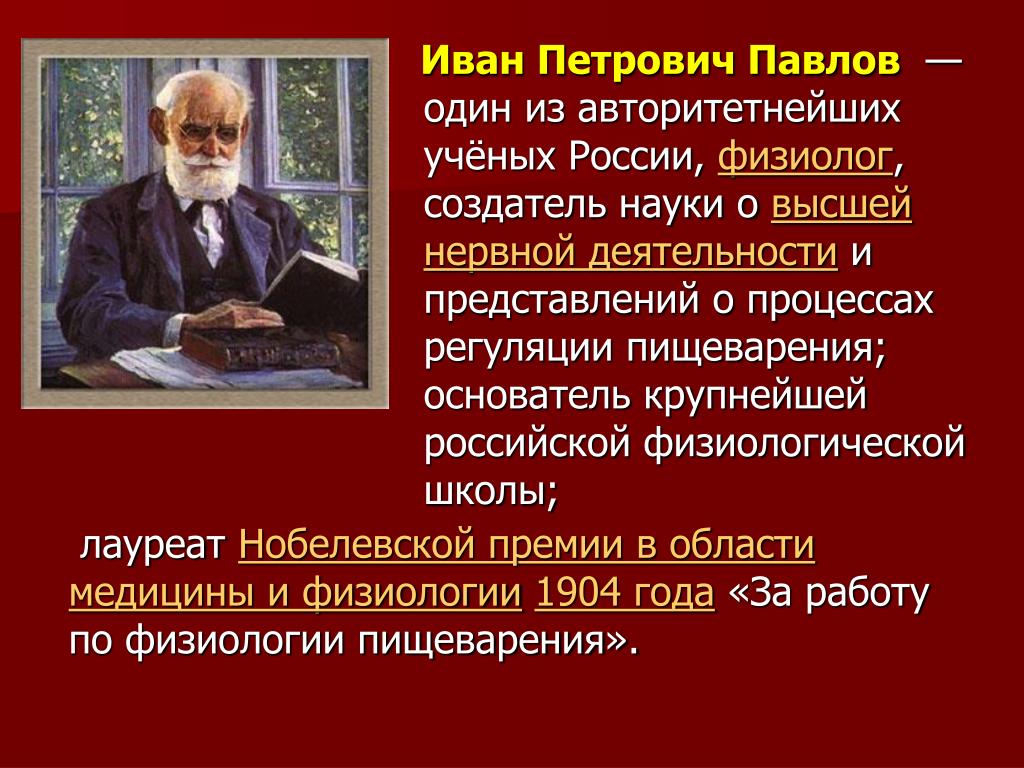 Иван Петрович Павлов — один из авторитетнейших учёных России, физиолог, создатель науки о высшей нервной деятельности и представлений о процессах регуляции пищеварения; основатель крупнейшей российской физиологической школы;

лауреат Нобелевской премии в области медицины и физиологии 1904 года «За работу по физиологии пищеварения».